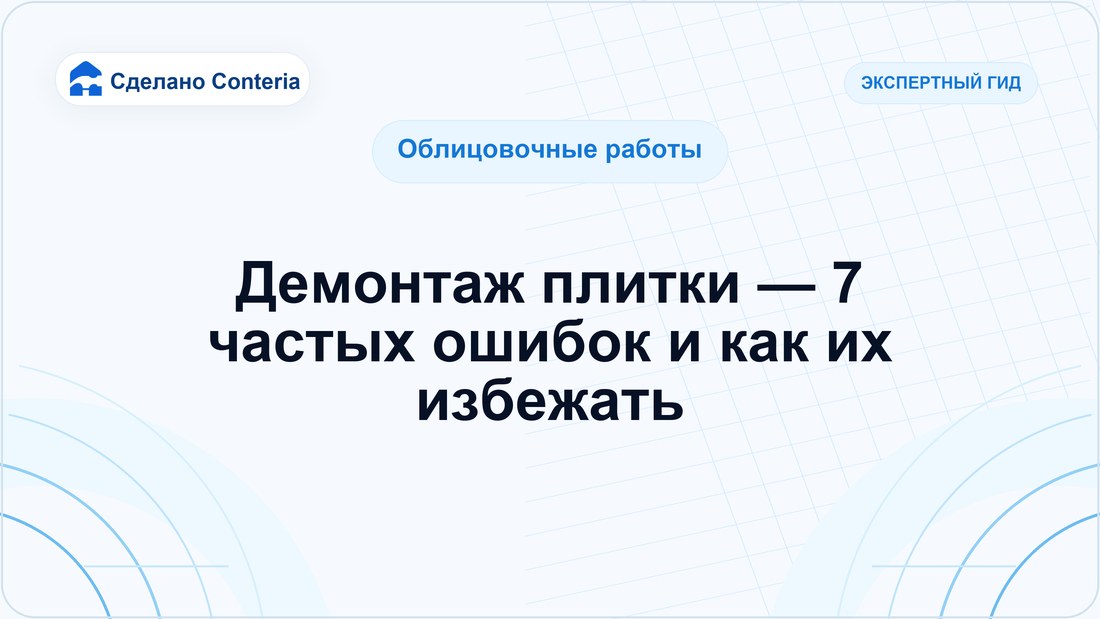 Сделано Conteria

ЭКСПЕРТНЫЙ ГИД

Облицовочные работы

Демонтаж плитки — 7 частых ошибок и как их избежать